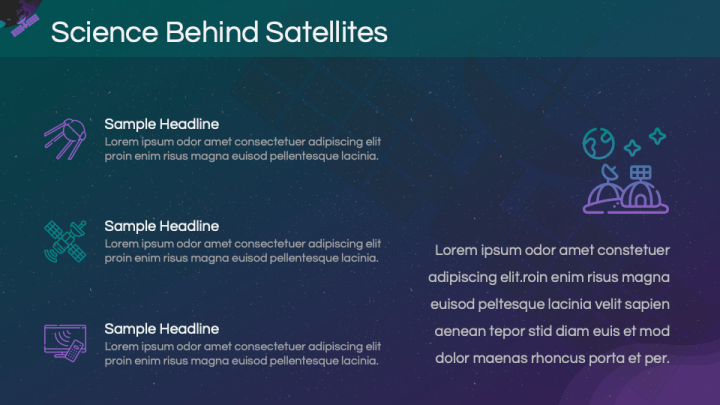 Science Behind Satellites

Sample Headline
Lorem ipsum odor amet consectetuer adipiscing elit proin enim risus magna euisod pellentesque lacinia.

Sample Headline
Lorem ipsum odor amet consectetuer adipiscing elit proin enim risus magna euisod pellentesque lacinia.

Sample Headline
Lorem ipsum odor amet consectetuer adipiscing elit proin enim risus magna euisod pellentesque lacinia.

Lorem ipsum odor amet constetuer adipiscing elit.roin enim risus magna euisod peltesque lacinia velit sapien aenean tepor stid diam euis et mod dolor maenas rhoncus porta et per.